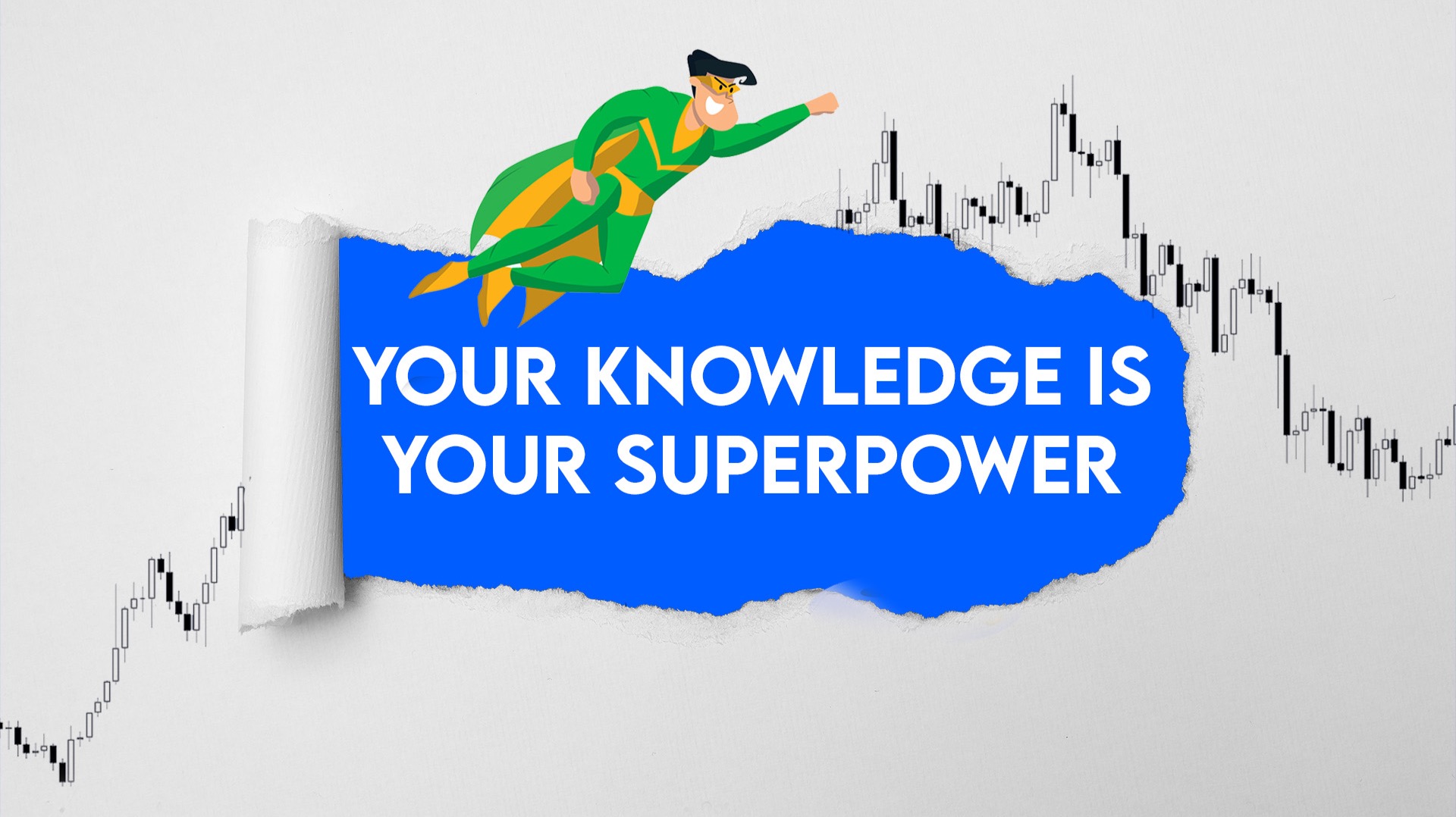 YOUR KNOWLEDGE IS YOUR SUPERPOWER